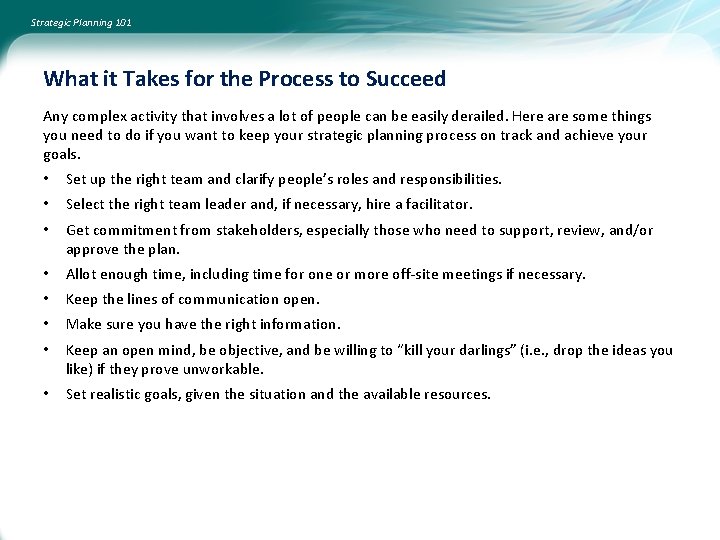 Strategic Planning 101

What it Takes for the Process to Succeed

Any complex activity that involves a lot of people can be easily derailed. Here are some things you need to do if you want to keep your strategic planning process on track and achieve your goals.

• Set up the right team and clarify people's roles and responsibilities.
• Select the right team leader and, if necessary, hire a facilitator.
• Get commitment from stakeholders, especially those who need to support, review, and/or approve the plan.
• Allot enough time, including time for one or more off-site meetings if necessary.
• Keep the lines of communication open.
• Make sure you have the right information.
• Keep an open mind, be objective, and be willing to "kill your darlings" (i.e., drop the ideas you like) if they prove unworkable.
• Set realistic goals, given the situation and the available resources.